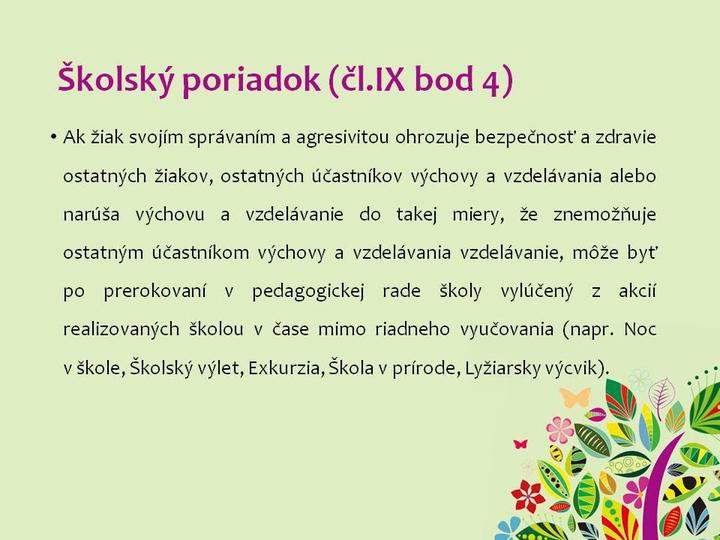 Školský poriadok (čl.IX bod 4)

• Ak žiak svojím správaním a agresivitou ohrozuje bezpečnosť a zdravie ostatných žiakov, ostatných účastníkov výchovy a vzdelávania alebo narúša výchovu a vzdelávanie do takej miery, že znemožňuje ostatným účastníkom výchovy a vzdelávania vzdelávanie, môže byť po prerokovaní v pedagogickej rade školy vylúčený z akcií realizovaných školou v čase mimo riadneho vyučovania (napr. Noc v škole, Školský výlet, Exkurzia, Škola v prírode, Lyžiarsky výcvik).